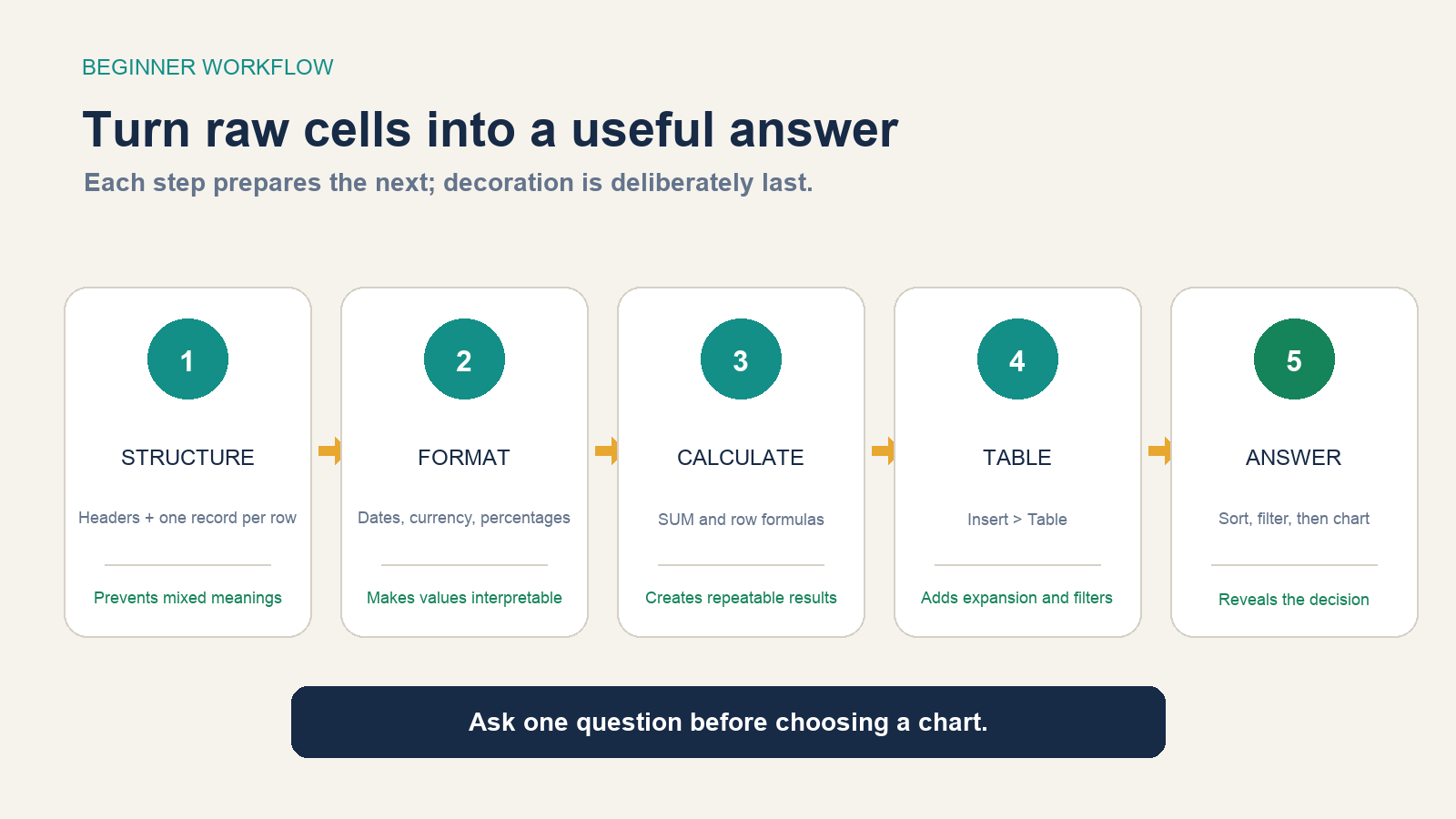 BEGINNER WORKFLOW

Turn raw cells into a useful answer

Each step prepares the next; decoration is deliberately last.

1

STRUCTURE

Headers + one record per row

Prevents mixed meanings

2

FORMAT

Dates, currency, percentages

Makes values interpretable

3

CALCULATE

SUM and row formulas

Creates repeatable results

4

TABLE

Insert > Table

Adds expansion and filters

5

ANSWER

Sort, filter, then chart

Reveals the decision

Ask one question before choosing a chart.